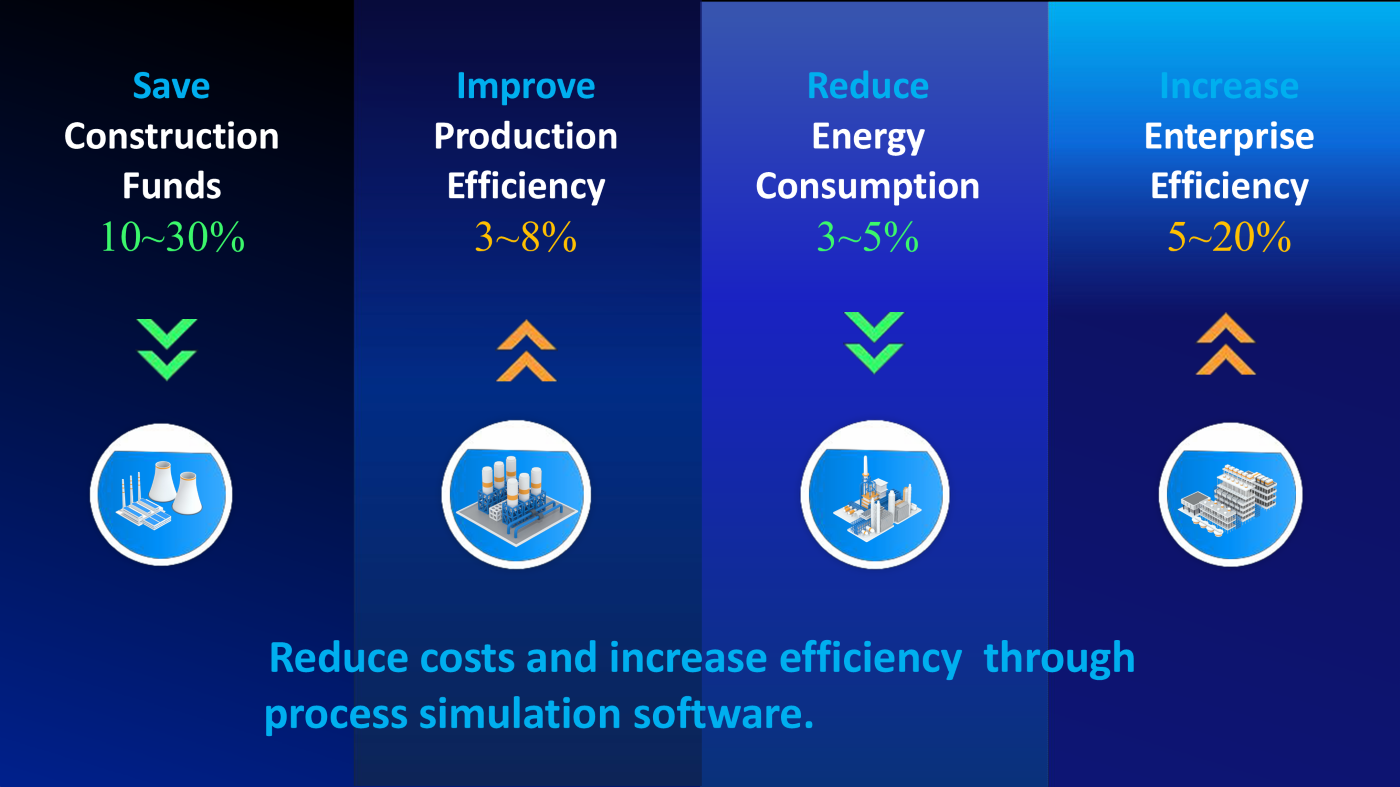 Save
Construction
Funds
10~30%

Improve
Production
Efficiency
3~8%

Reduce
Energy
Consumption
3~5%

Increase
Enterprise
Efficiency
5~20%

Reduce costs and increase efficiency through process simulation software.